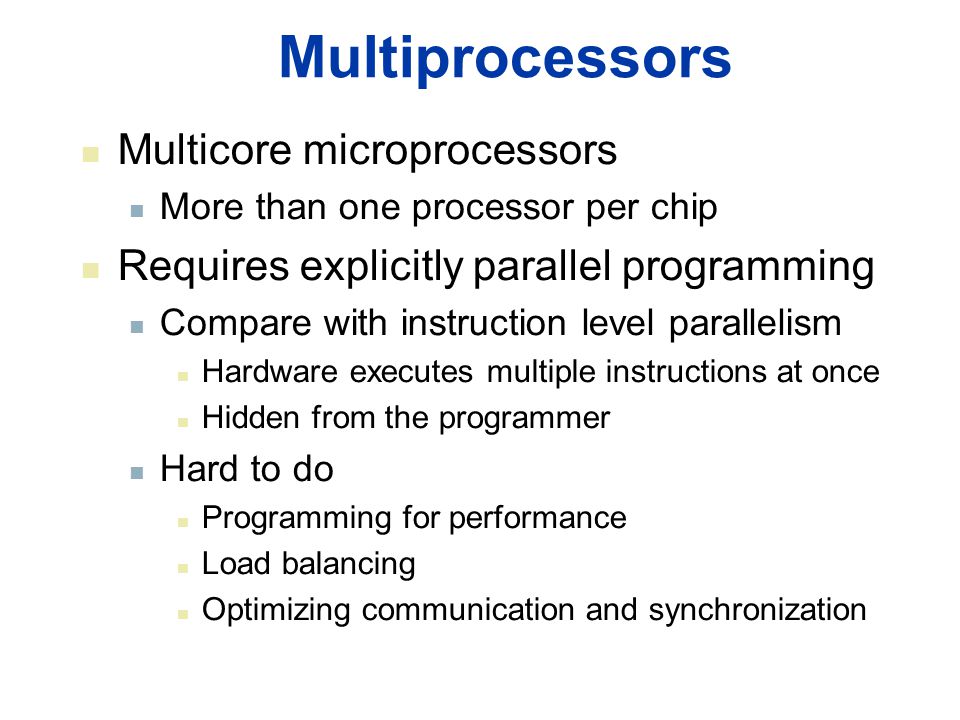 Multiprocessors

- Multicore microprocessors
  - More than one processor per chip
- Requires explicitly parallel programming
  - Compare with instruction level parallelism
    - Hardware executes multiple instructions at once
    - Hidden from the programmer
  - Hard to do
    - Programming for performance
    - Load balancing
    - Optimizing communication and synchronization